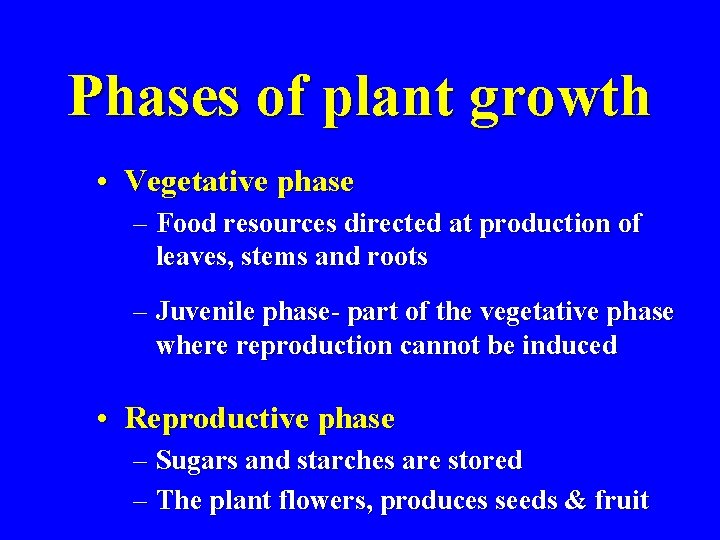 Phases of plant growth

• Vegetative phase
– Food resources directed at production of leaves, stems and roots
– Juvenile phase- part of the vegetative phase where reproduction cannot be induced

• Reproductive phase
– Sugars and starches are stored
– The plant flowers, produces seeds & fruit